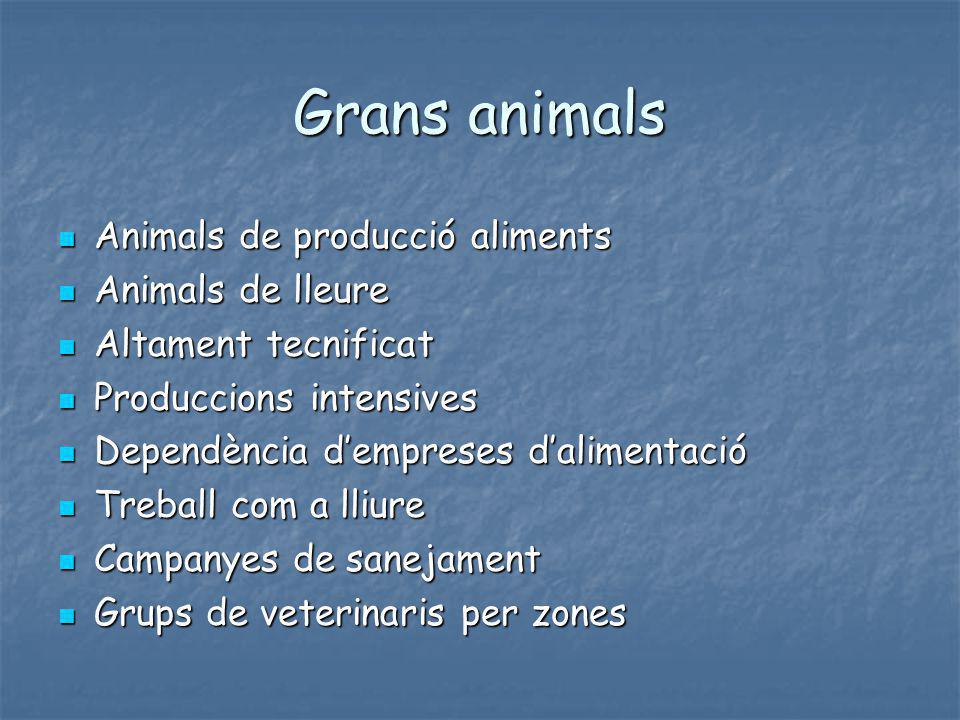 Grans animals

- Animals de producció aliments
- Animals de lleure
- Altament tecnificat
- Produccions intensives
- Dependència d'empreses d'alimentació
- Treball com a lliure
- Campanyes de sanejament
- Grups de veterinaris per zones